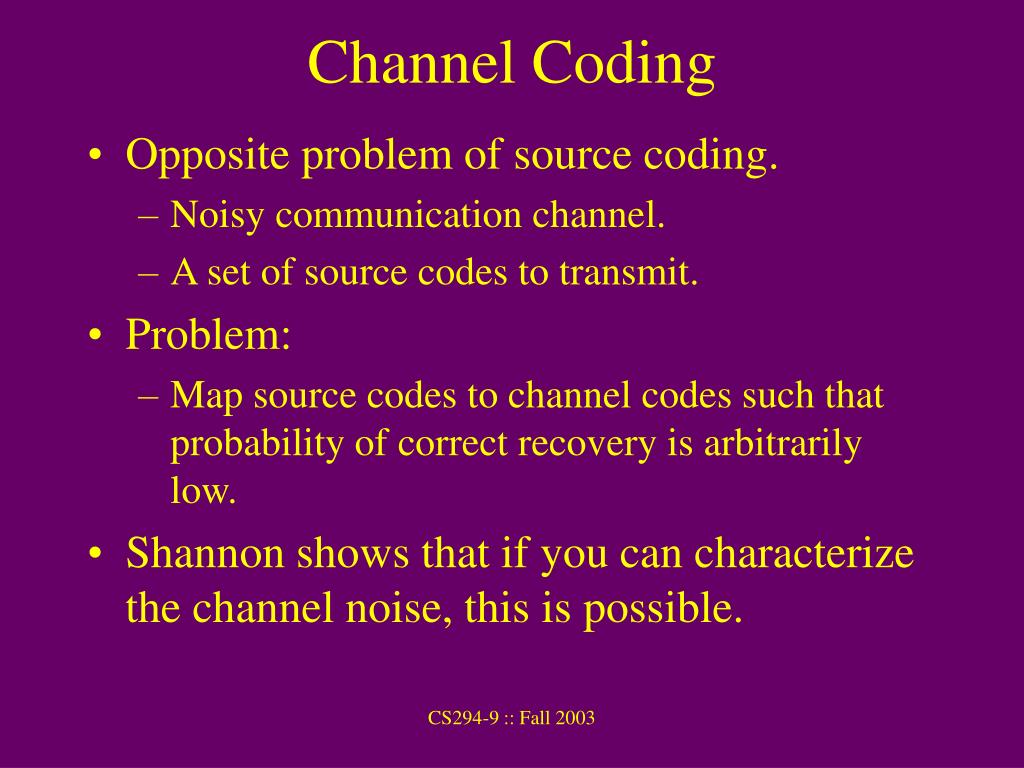 Channel Coding

• Opposite problem of source coding.
  – Noisy communication channel.
  – A set of source codes to transmit.
• Problem:
  – Map source codes to channel codes such that probability of correct recovery is arbitrarily low.
• Shannon shows that if you can characterize the channel noise, this is possible.

CS294-9 :: Fall 2003